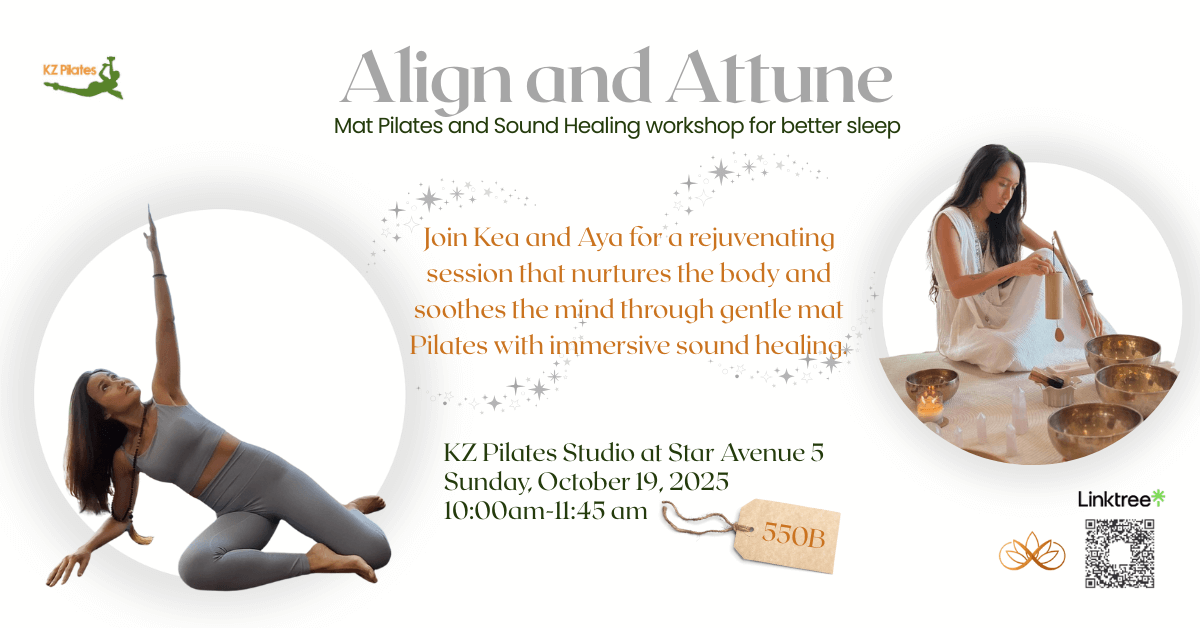 KZ Pilates

Align and Attune

Mat Pilates and Sound Healing workshop for better sleep

Join Kea and Aya for a rejuvenating session that nurtures the body and soothes the mind through gentle mat Pilates with immersive sound healing

KZ Pilates Studio at Star Avenue 5
Sunday, October 19, 2025
10:00am-11:45 am

550B

Linktree